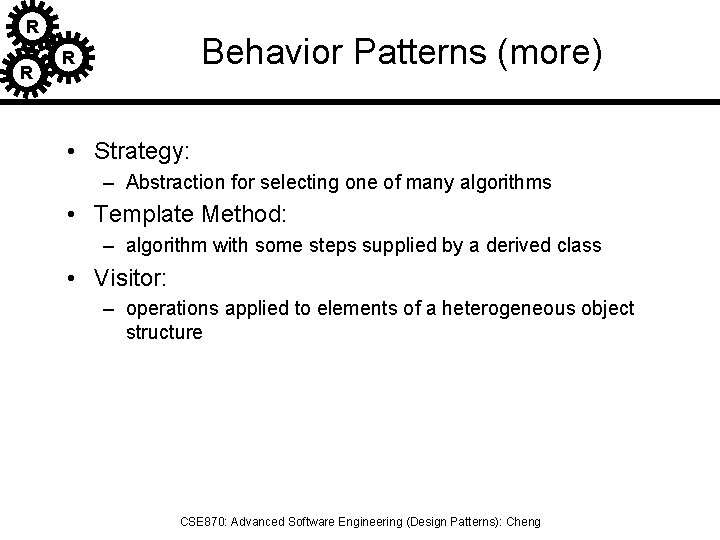 R R R

Behavior Patterns (more)

• Strategy:
– Abstraction for selecting one of many algorithms
• Template Method:
– algorithm with some steps supplied by a derived class
• Visitor:
– operations applied to elements of a heterogeneous object structure

CSE870: Advanced Software Engineering (Design Patterns): Cheng